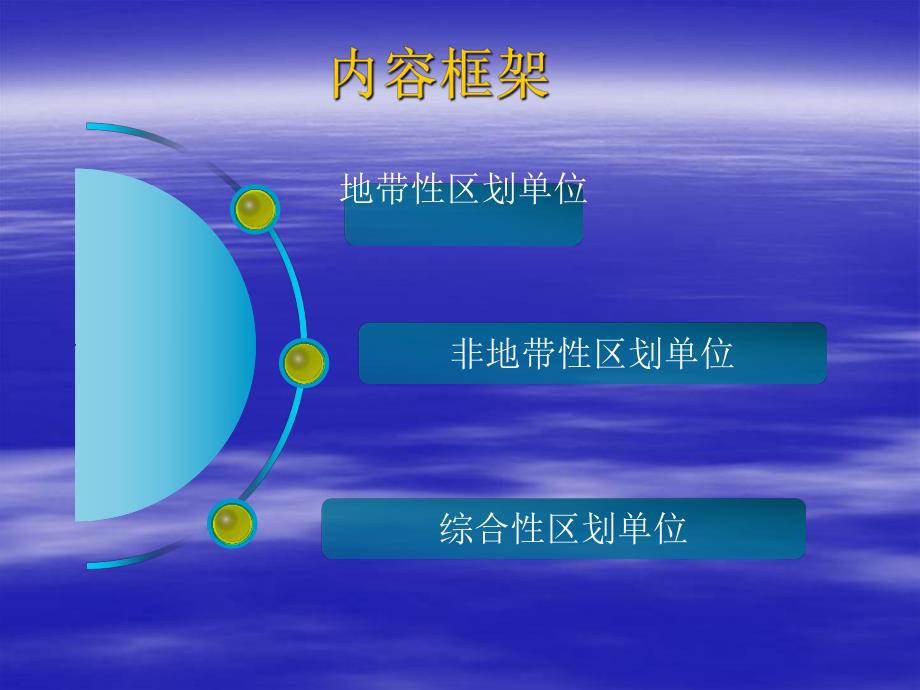 内容框架

地带性区划单位

非地带性区划单位

综合性区划单位